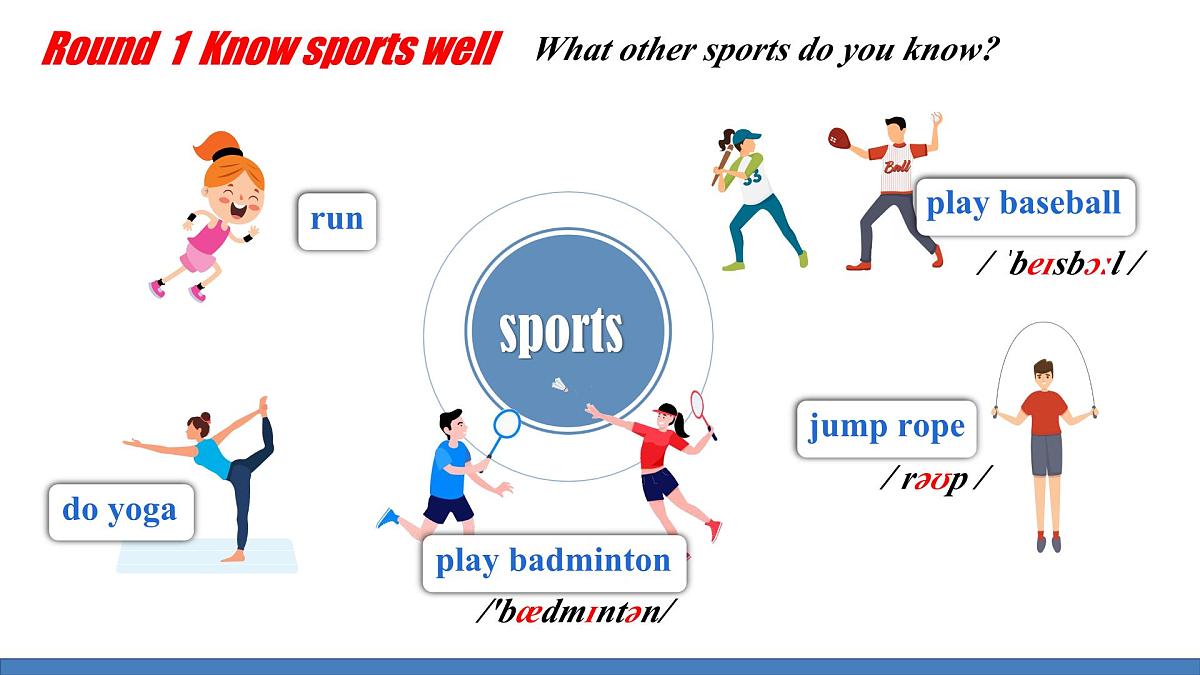 Round 1 Know sports well What other sports do you know?

run

play baseball
/ ˈbeɪsbɔːl /

sports

jump rope
/ rəʊp /

do yoga

play badminton
/ˈbædmɪntən/